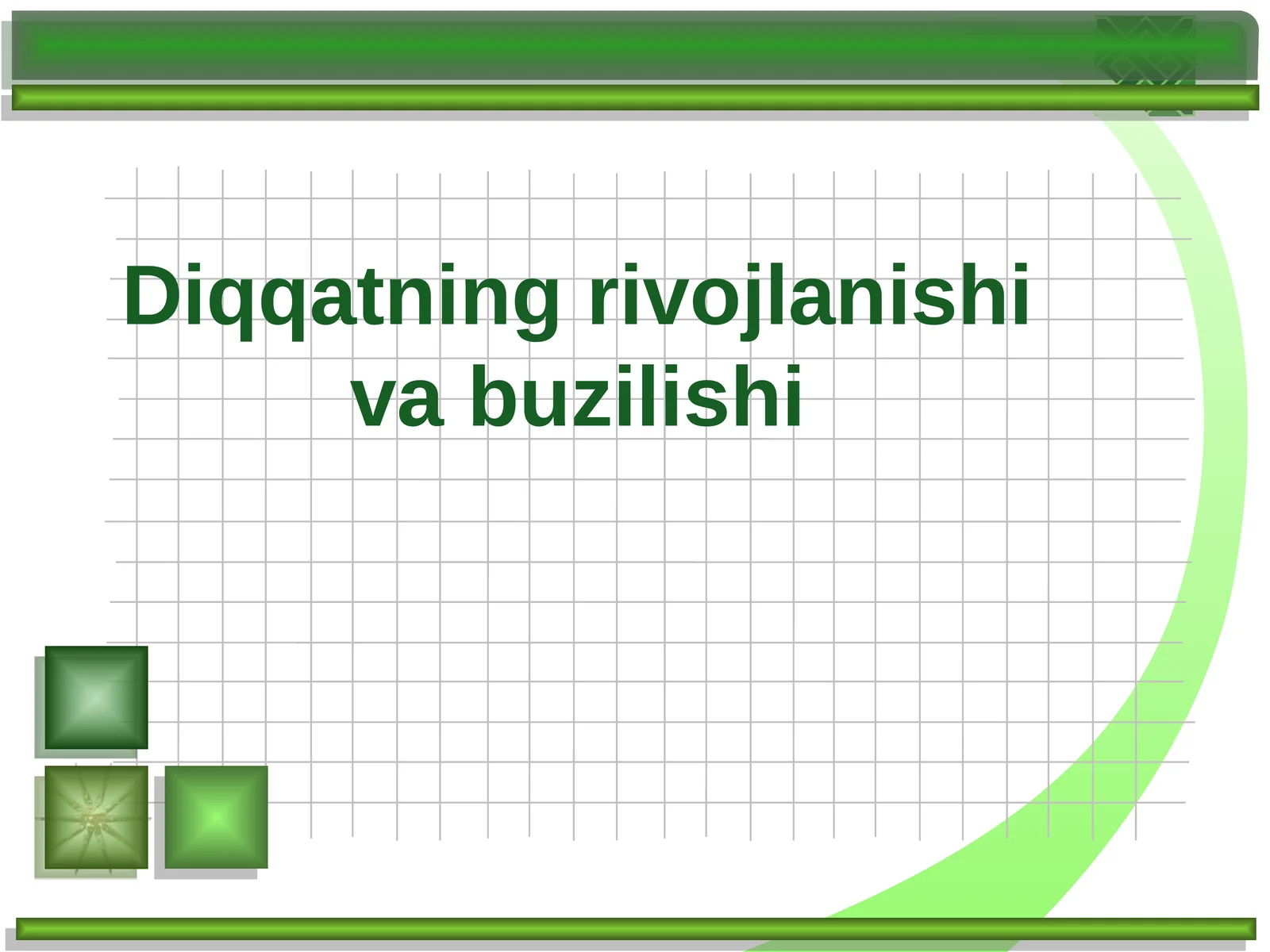 Diqqatning rivojlanishi va buzilishi